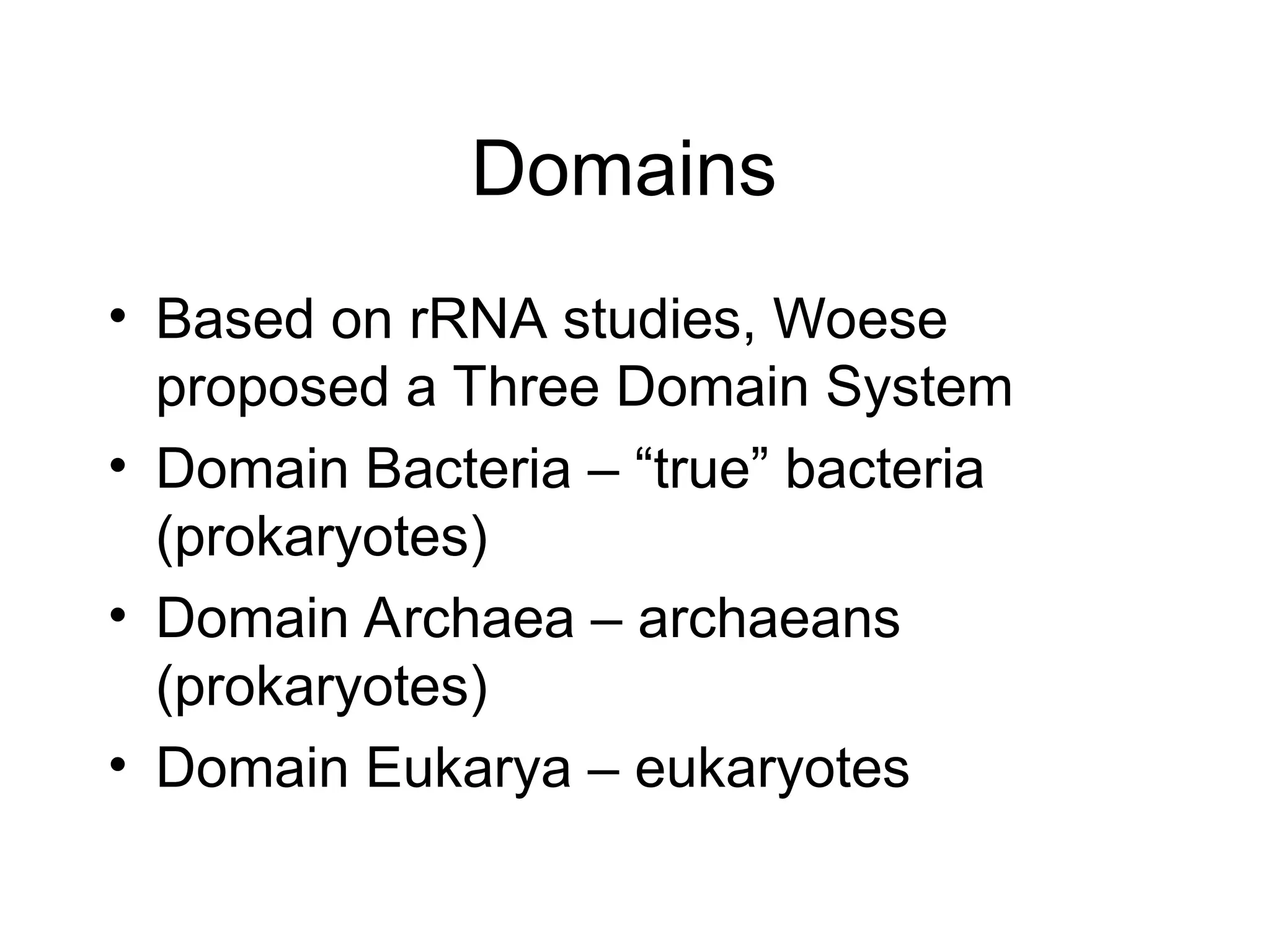 Domains

• Based on rRNA studies, Woese proposed a Three Domain System
• Domain Bacteria – “true” bacteria (prokaryotes)
• Domain Archaea – archaeans (prokaryotes)
• Domain Eukarya – eukaryotes